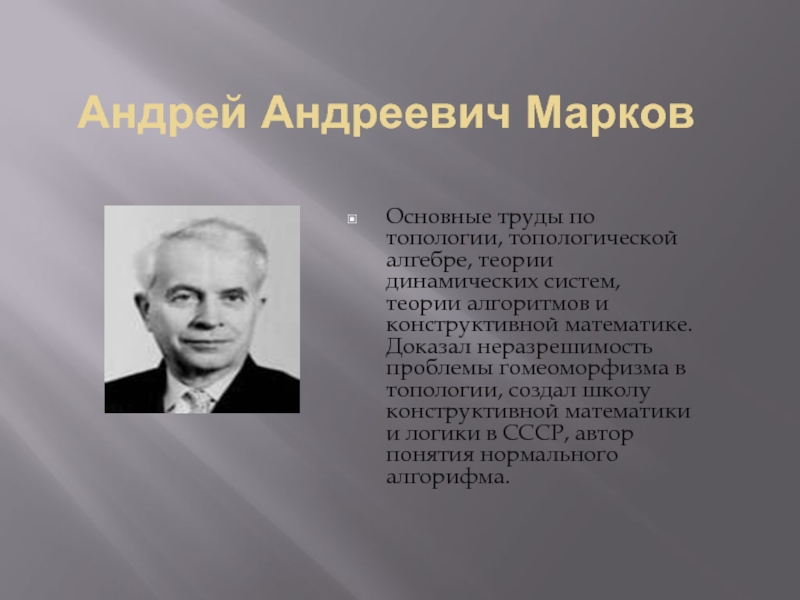 Андрей Андреевич Марков

Основные труды по топологии, топологической алгебре, теории динамических систем, теории алгоритмов и конструктивной математике. Доказал неразрешимость проблемы гомеоморфизма в топологии, создал школу конструктивной математики и логики в СССР, автор понятия нормального алгорифма.